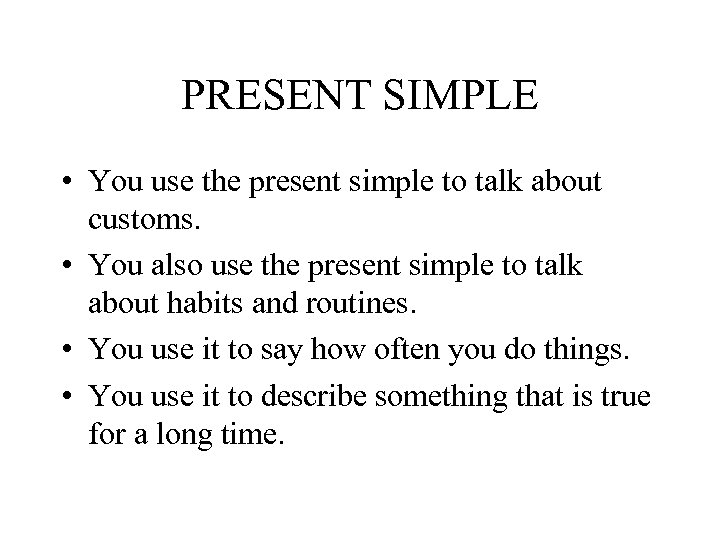 PRESENT SIMPLE

• You use the present simple to talk about customs.
• You also use the present simple to talk about habits and routines.
• You use it to say how often you do things.
• You use it to describe something that is true for a long time.